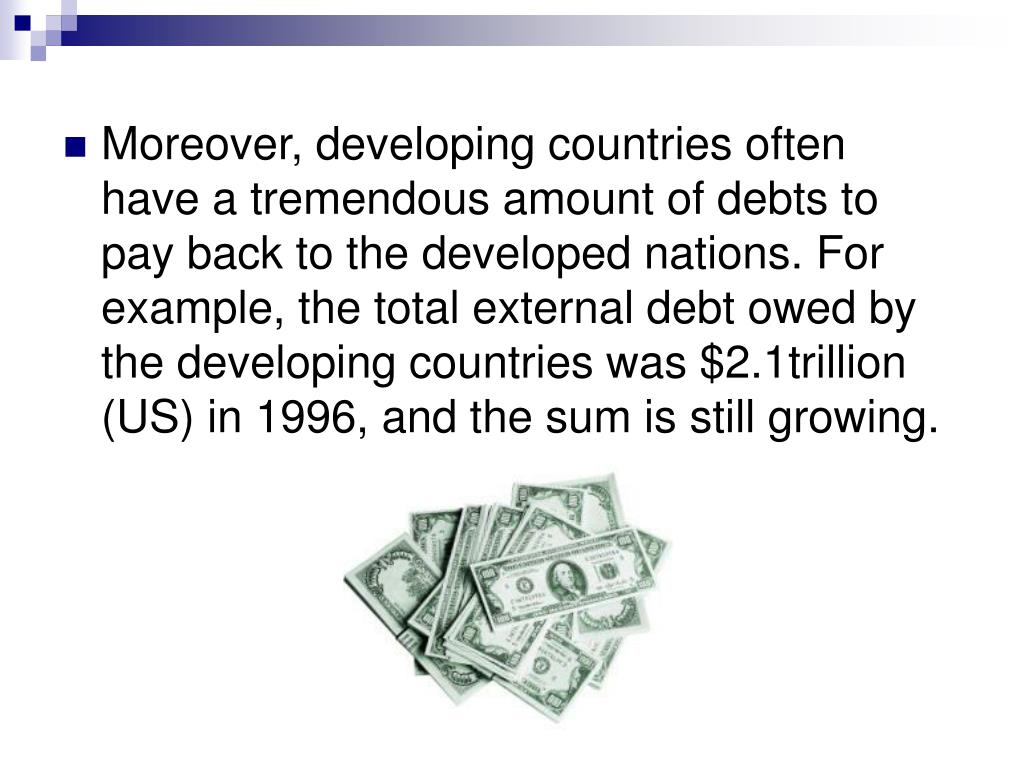 Moreover, developing countries often have a tremendous amount of debts to pay back to the developed nations. For example, the total external debt owed by the developing countries was \$2.1trillion (US) in 1996, and the sum is still growing.